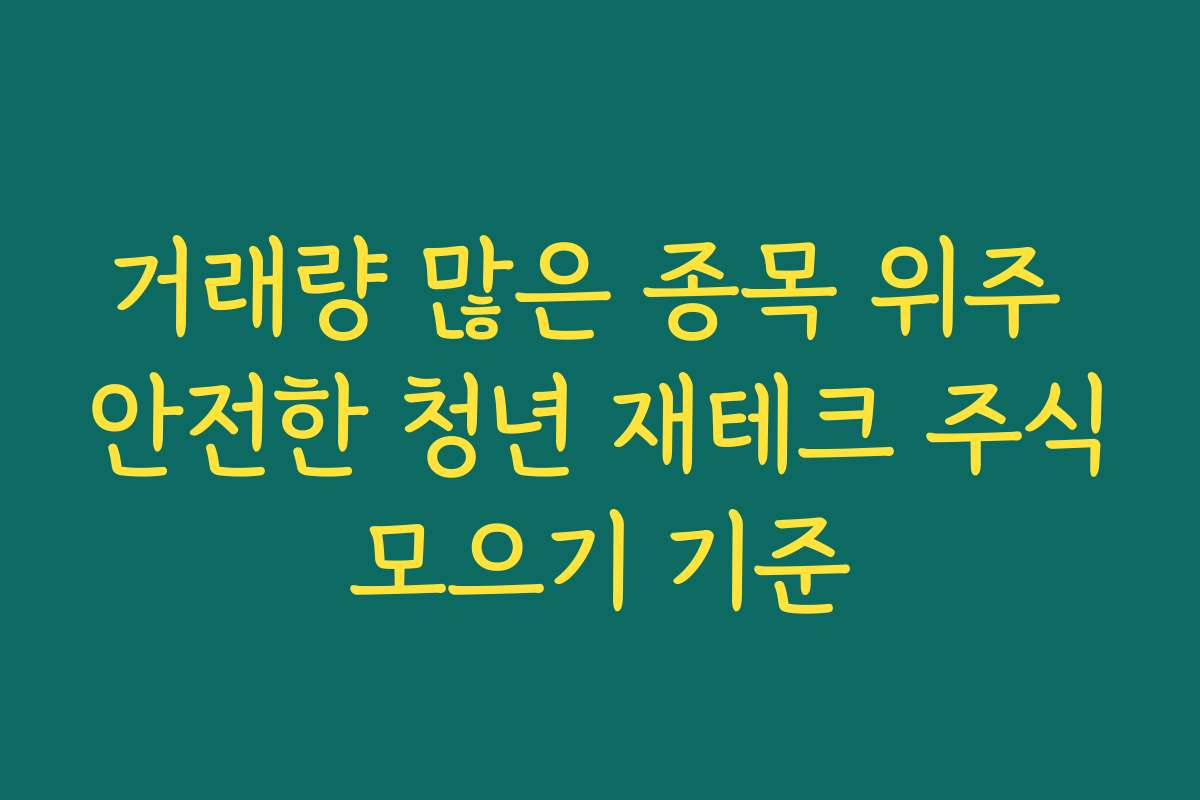 거래량 많은 종목 위주 안전한 청년 재테크 주식 모으기 기준